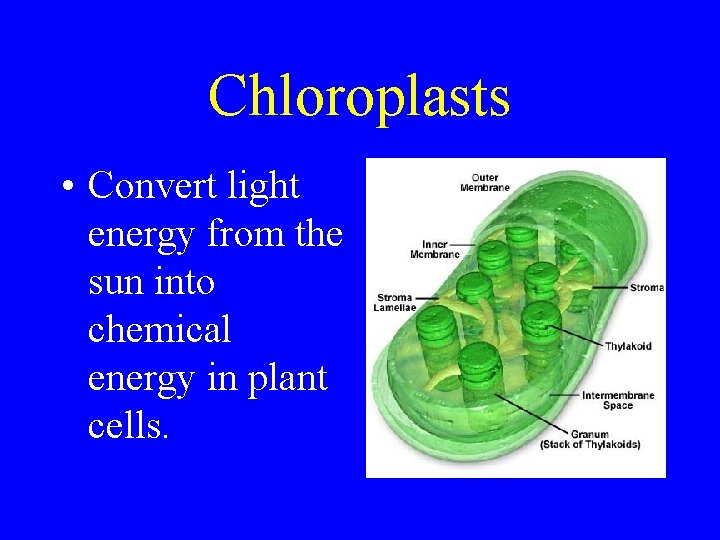 Chloroplasts

• Convert light energy from the sun into chemical energy in plant cells.

Outer Membrane

Inner Membrane

Stroma Lamellae

Stroma

Thylakoid

Intermembrane Space

Granum (Stack of Thylakoids)